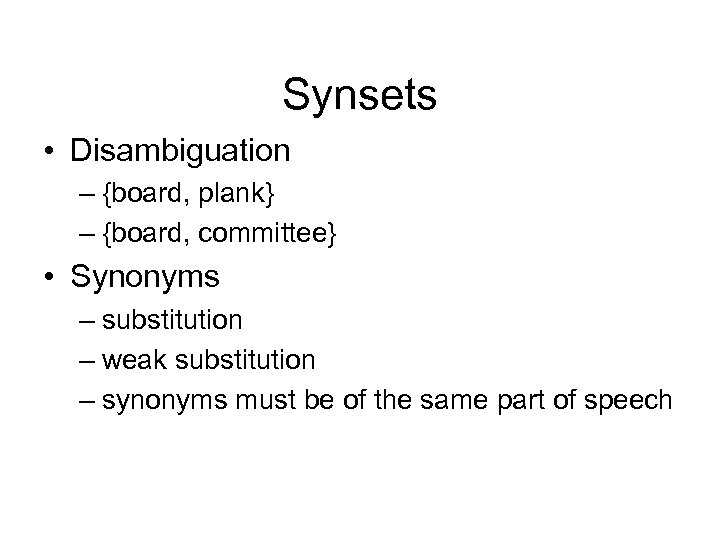 Synsets

• Disambiguation
– {board, plank}
– {board, committee}

• Synonyms
– substitution
– weak substitution
– synonyms must be of the same part of speech